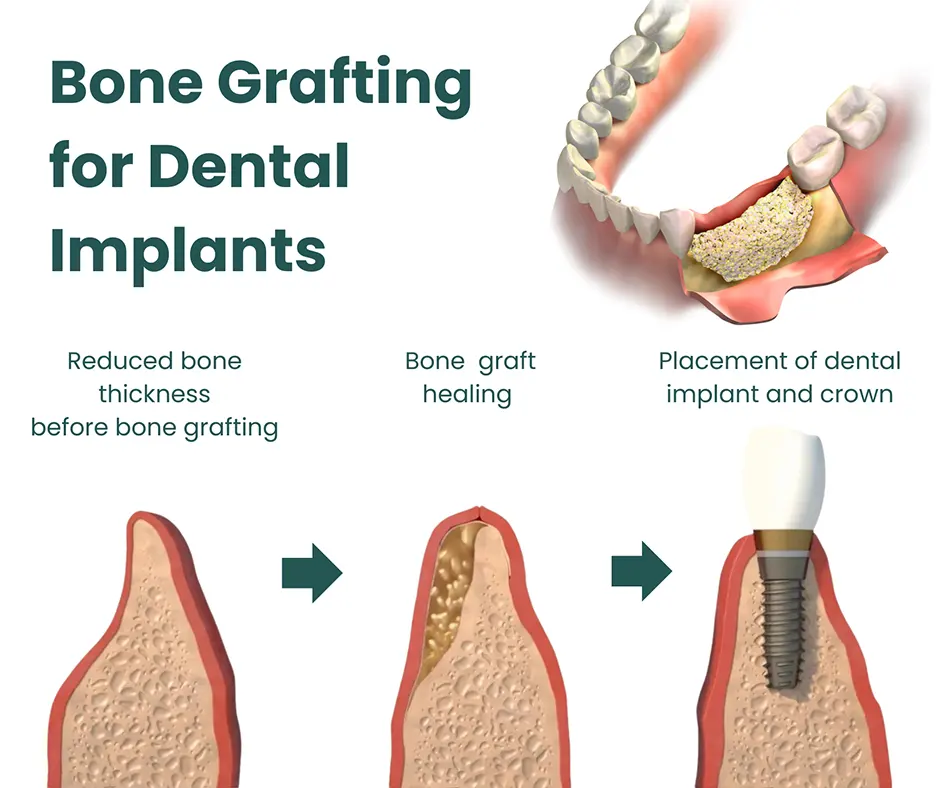 Bone Grafting for Dental Implants

Reduced bone thickness before bone grafting

Bone graft healing

Placement of dental implant and crown